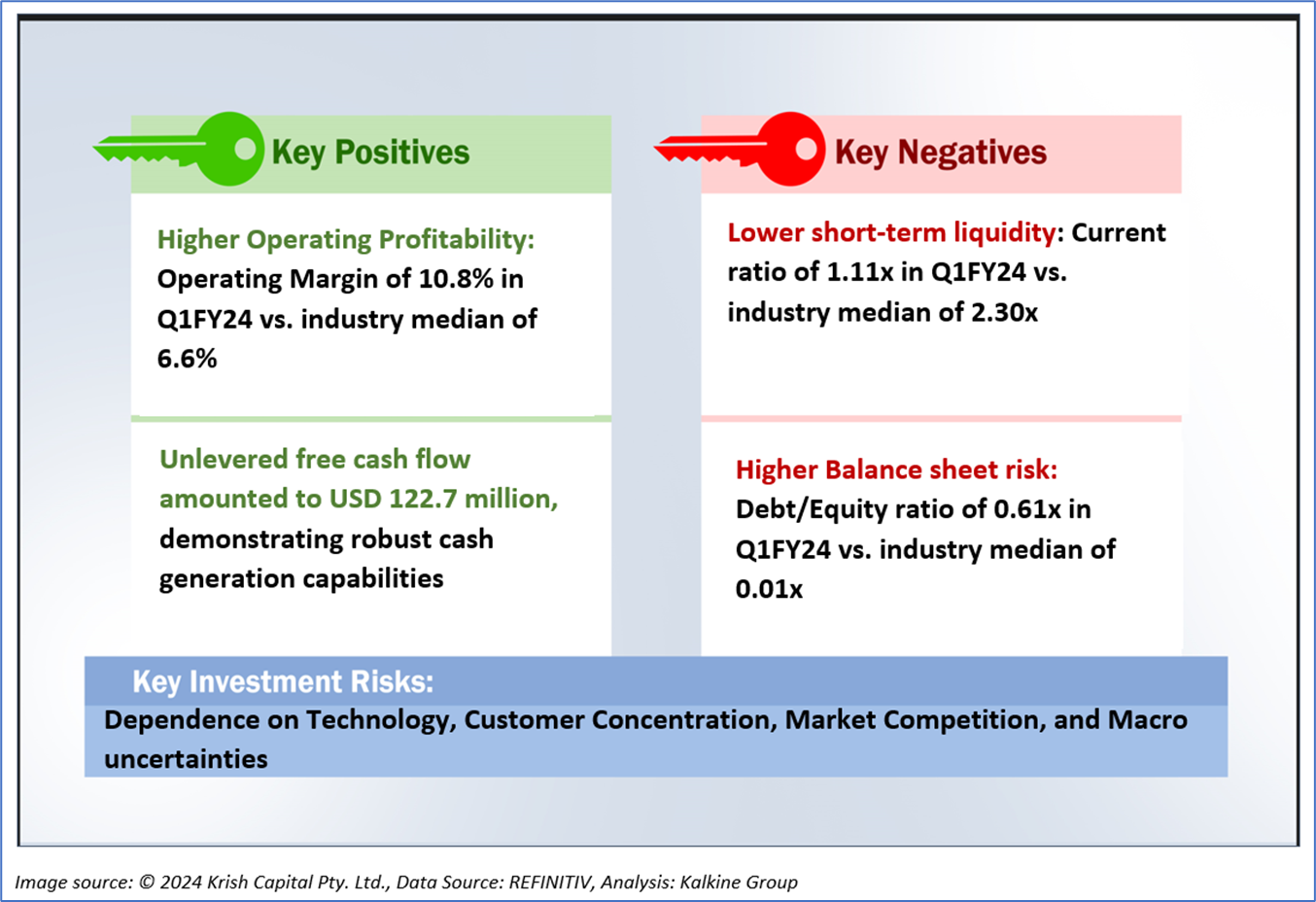 Key Positives

Higher Operating Profitability: Operating Margin of 10.8% in Q1FY24 vs. industry median of 6.6%

Unlevered free cash flow amounted to USD 122.7 million, demonstrating robust cash generation capabilities

Key Negatives

Lower short-term liquidity: Current ratio of 1.11x in Q1FY24 vs. industry median of 2.30x

Higher Balance sheet risk: Debt/Equity ratio of 0.61x in Q1FY24 vs. industry median of 0.01x

Key Investment Risks:

Dependence on Technology, Customer Concentration, Market Competition, and Macro uncertainties

Image source: © 2024 Krish Capital Pty. Ltd., Data Source: REFINITIV, Analysis: Kalkine Group